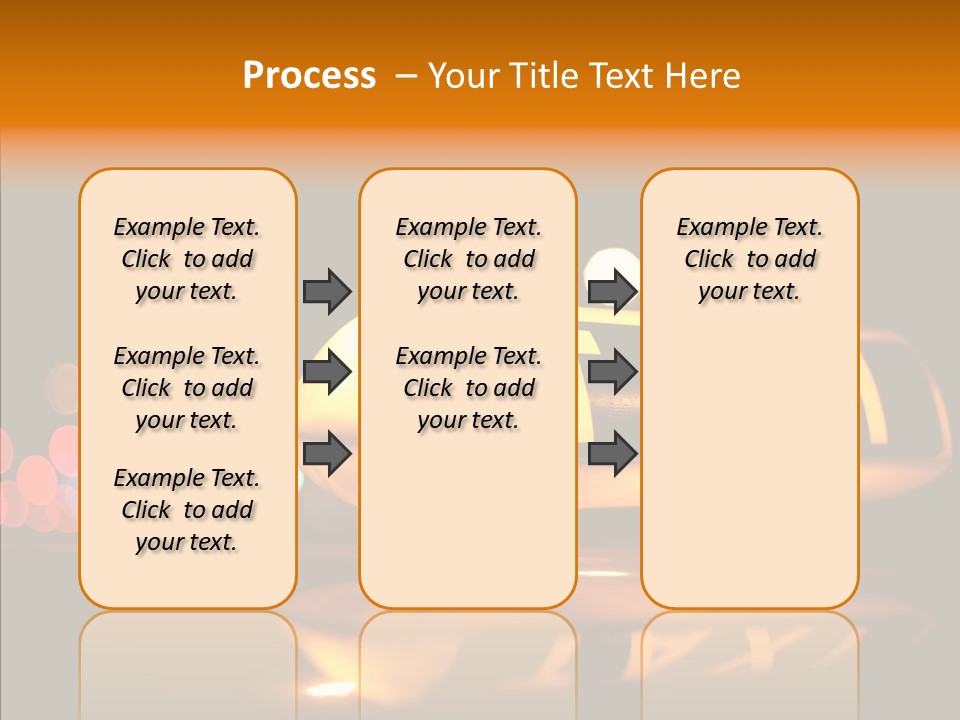 Process – Your Title Text Here

Example Text. Click to add your text.

Example Text. Click to add your text.

Example Text. Click to add your text.

Example Text. Click to add your text.

Example Text. Click to add your text.

Example Text. Click to add your text.